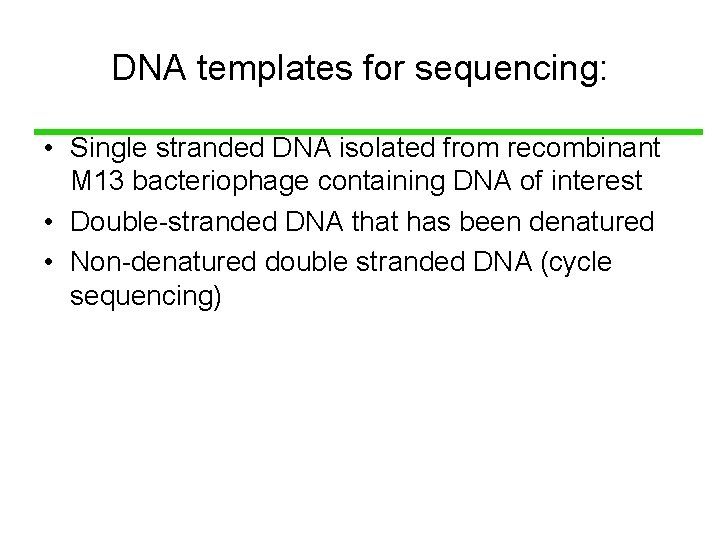 DNA templates for sequencing:

• Single stranded DNA isolated from recombinant M13 bacteriophage containing DNA of interest
• Double-stranded DNA that has been denatured
• Non-denatured double stranded DNA (cycle sequencing)